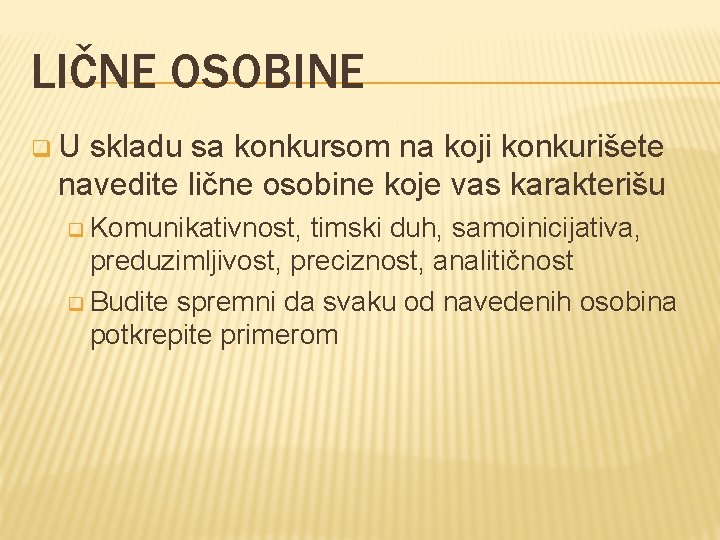 LIČNE OSOBINE

U skladu sa konkursom na koji konkurišete navedite lične osobine koje vas karakterišu

Komunikativnost, timski duh, samoinicijativa, preduzimljivost, preciznost, analitičnost

Budite spremni da svaku od navedenih osobina potkrepite primerom